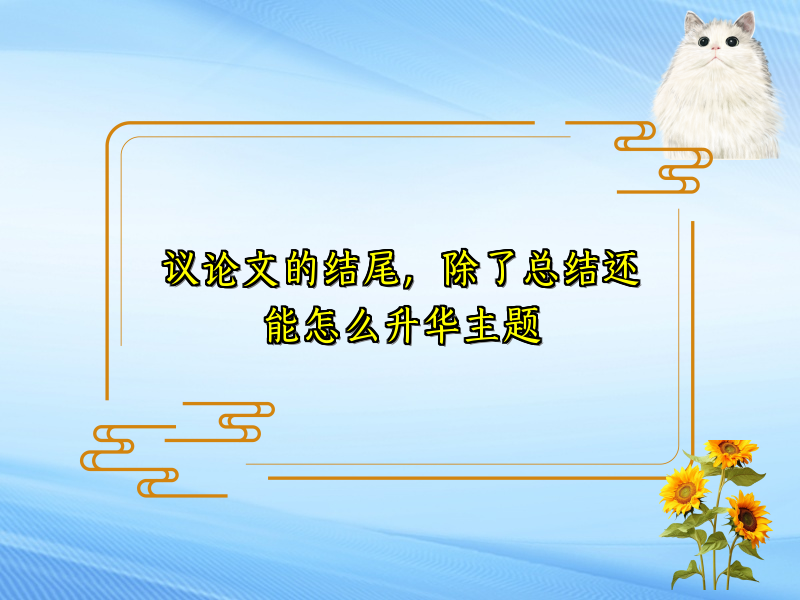 议论文的结尾，除了总结还能怎么升华主题